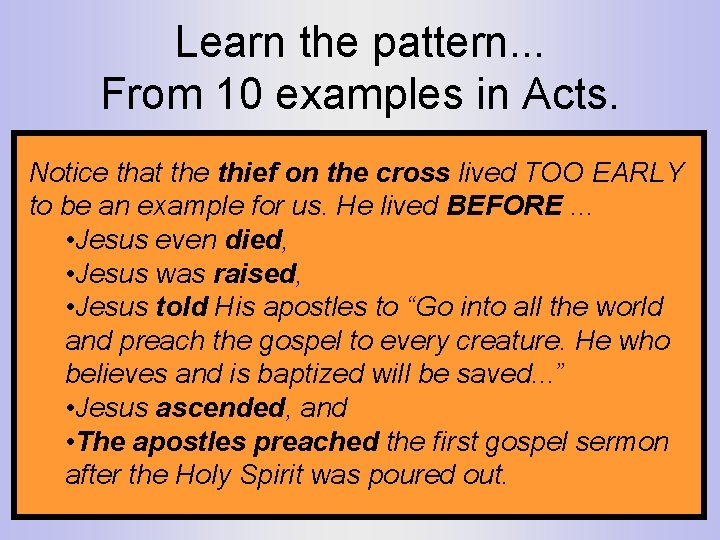 Learn the pattern...
From 10 examples in Acts.

Notice that the thief on the cross lived TOO EARLY to be an example for us. He lived BEFORE …

•Jesus even died,
•Jesus was raised,
•Jesus told His apostles to “Go into all the world and preach the gospel to every creature. He who believes and is baptized will be saved...”
•Jesus ascended, and
•The apostles preached the first gospel sermon after the Holy Spirit was poured out.